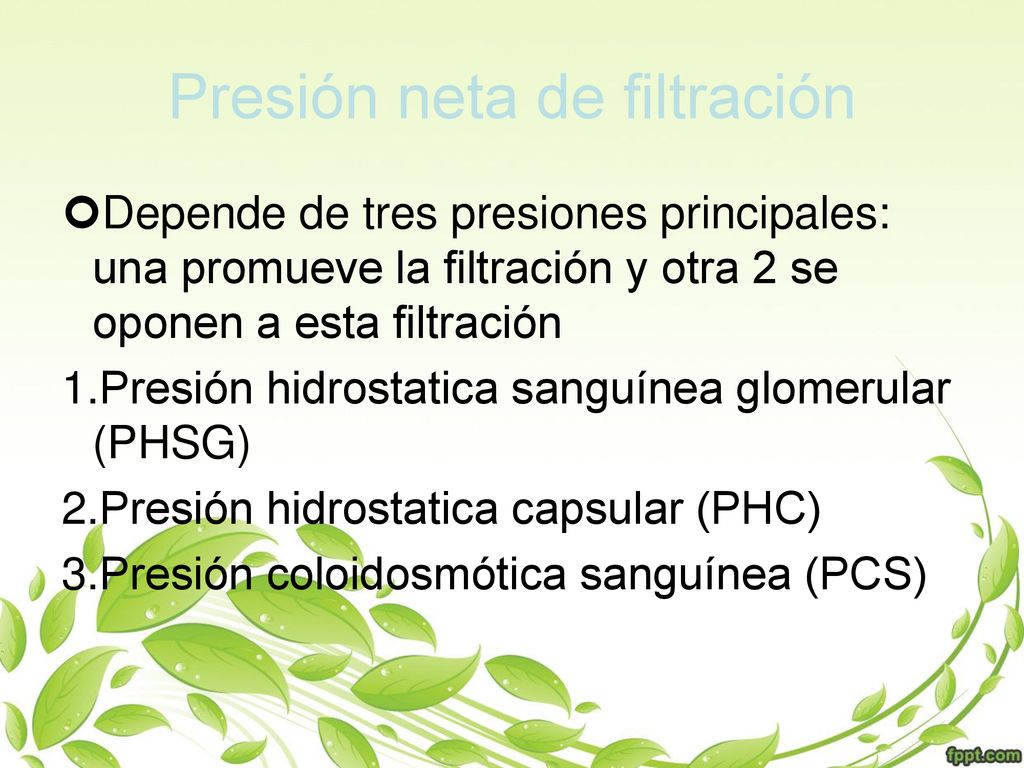 Presión neta de filtración

Depende de tres presiones principales: una promueve la filtración y otra 2 se oponen a esta filtración

1.Presión hidrostatica sanguínea glomerular (PHSG)

2.Presión hidrostatica capsular (PHC)

3.Presión coloidosmótica sanguínea (PCS)

fppt.com